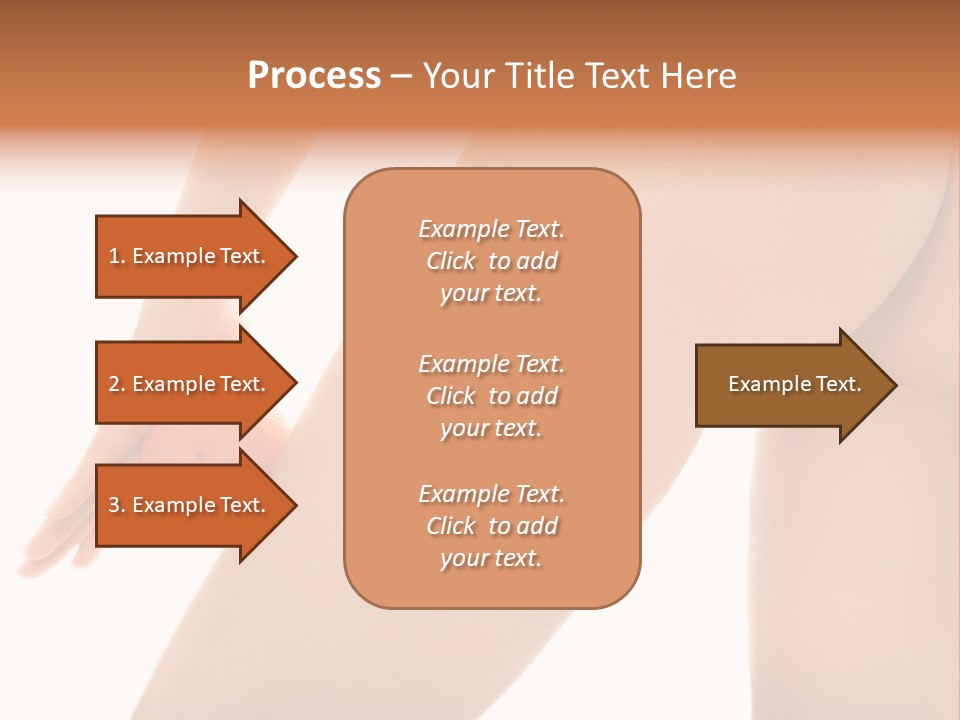 Process – Your Title Text Here

1. Example Text.

2. Example Text.

3. Example Text.

Example Text. Click to add your text.

Example Text. Click to add your text.

Example Text. Click to add your text.

Example Text.